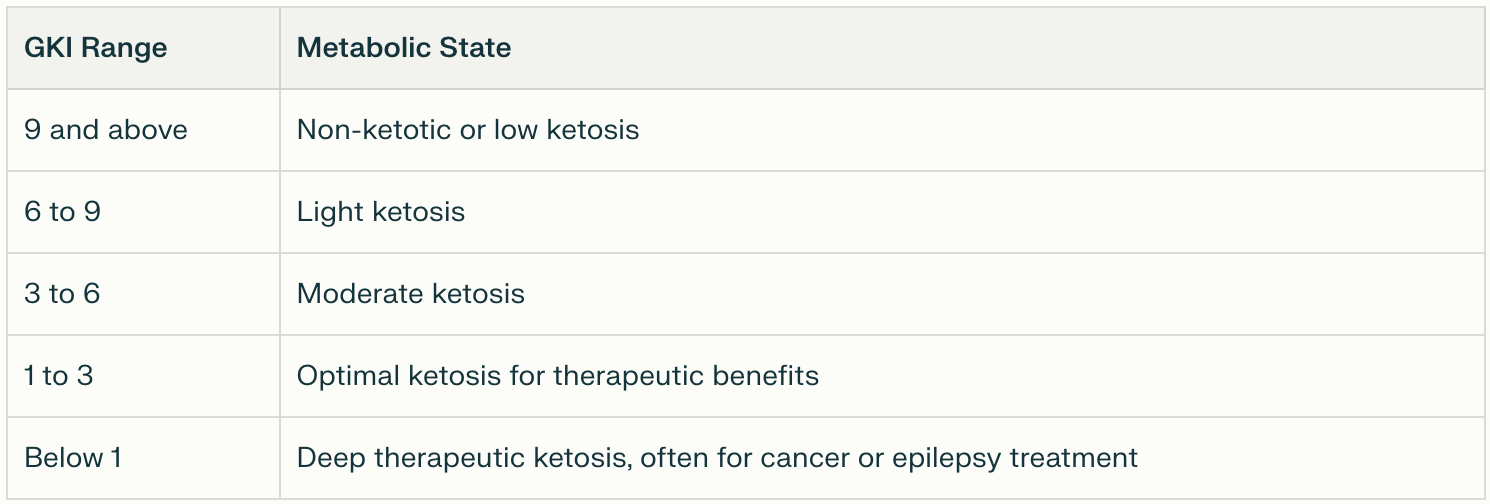 | GKI Range | Metabolic State |
|---|---|
| 9 and above | Non-ketotic or low ketosis |
| 6 to 9 | Light ketosis |
| 3 to 6 | Moderate ketosis |
| 1 to 3 | Optimal ketosis for therapeutic benefits |
| Below 1 | Deep therapeutic ketosis, often for cancer or epilepsy treatment |